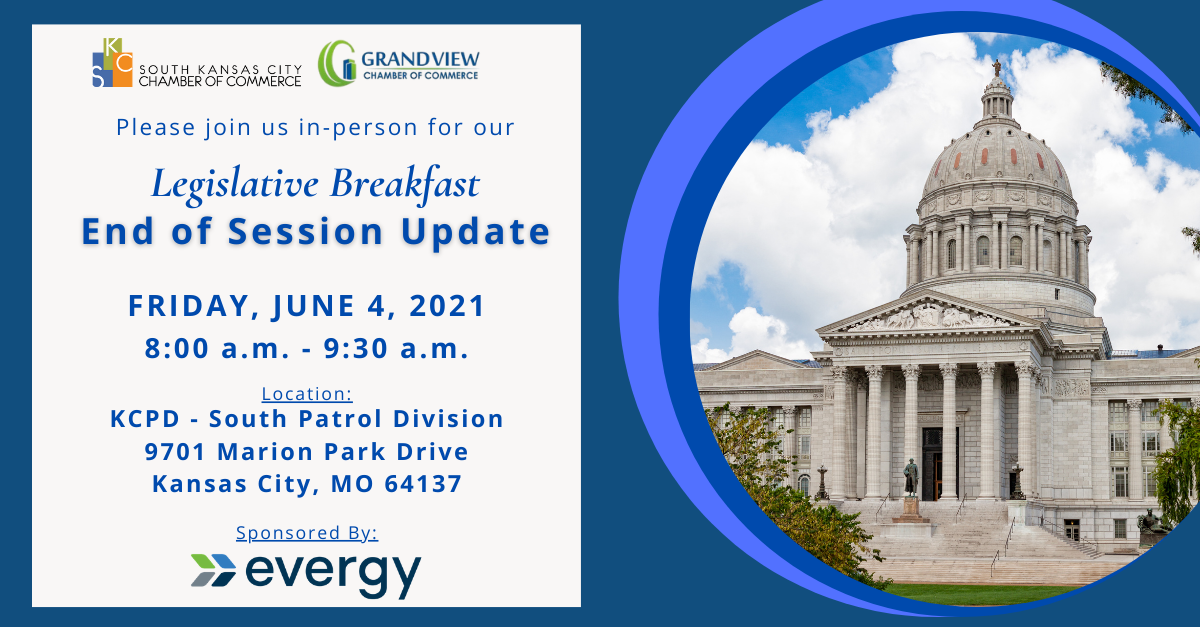 SKC SOUTH KANSAS CITY CHAMBER OF COMMERCE

GRANDVIEW CHAMBER OF COMMERCE

Please join us in-person for our

Legislative Breakfast
End of Session Update

FRIDAY, JUNE 4, 2021
8:00 a.m. - 9:30 a.m.

Location:
KCPD - South Patrol Division
9701 Marion Park Drive
Kansas City, MO 64137

Sponsored By:
evergy